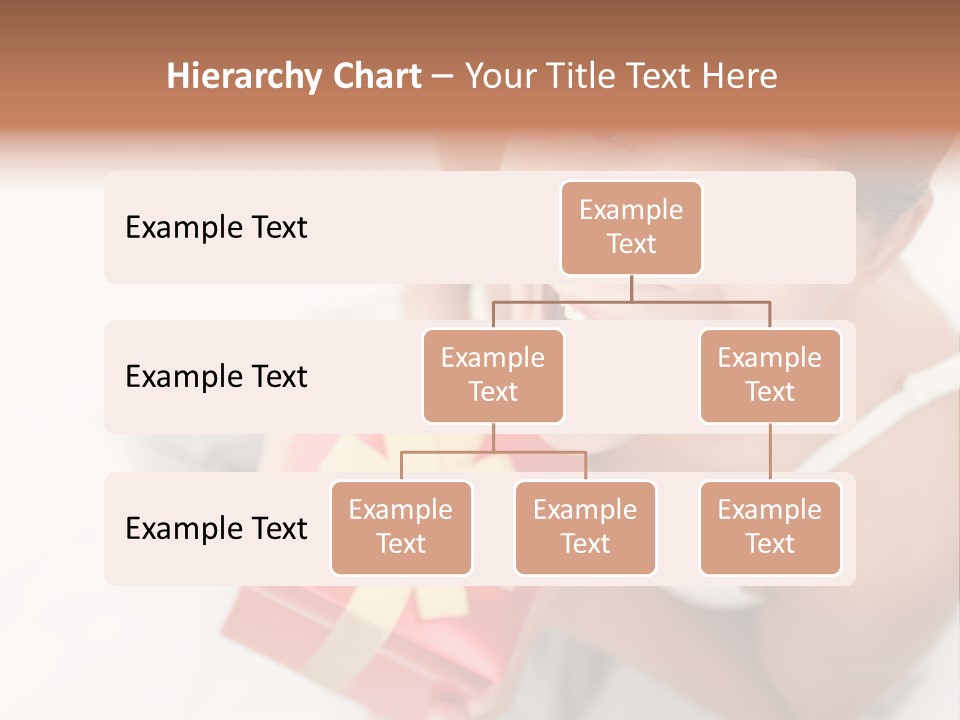 Hierarchy Chart – Your Title Text Here

Example Text

Example Text

Example Text

Example Text

Example Text

Example Text

Example Text

Example Text

Example Text